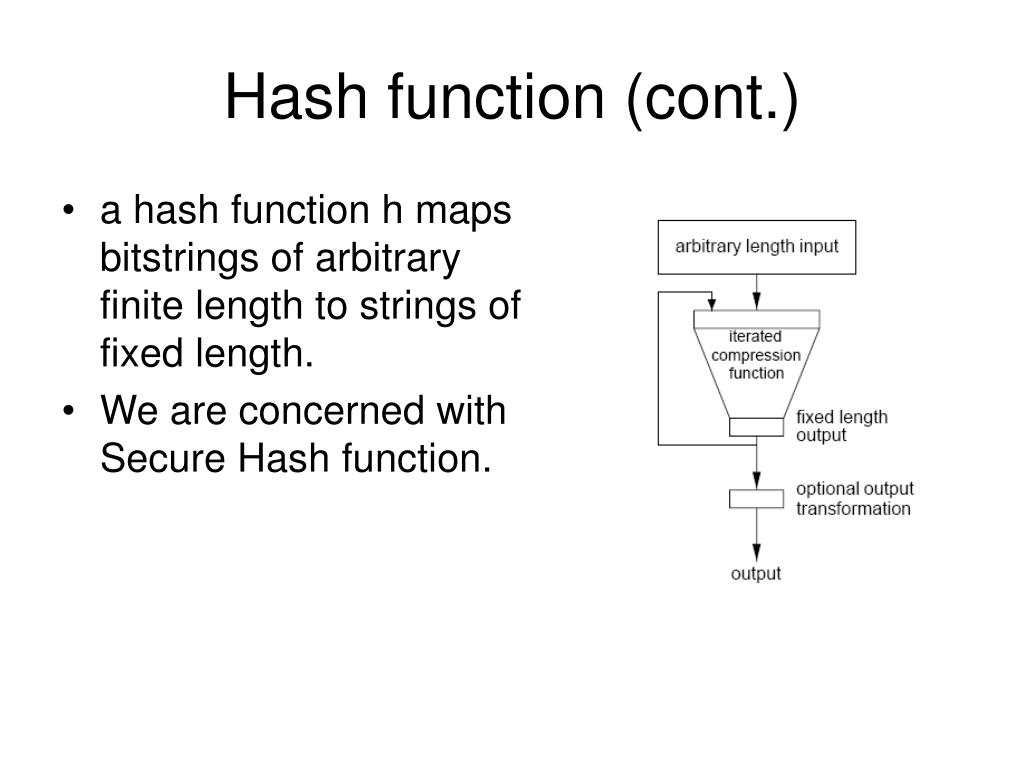 Hash function (cont.)

• a hash function h maps bitstrings of arbitrary finite length to strings of fixed length.

• We are concerned with Secure Hash function.

arbitrary length input

iterated compression function

fixed length output

optional output transformation

output